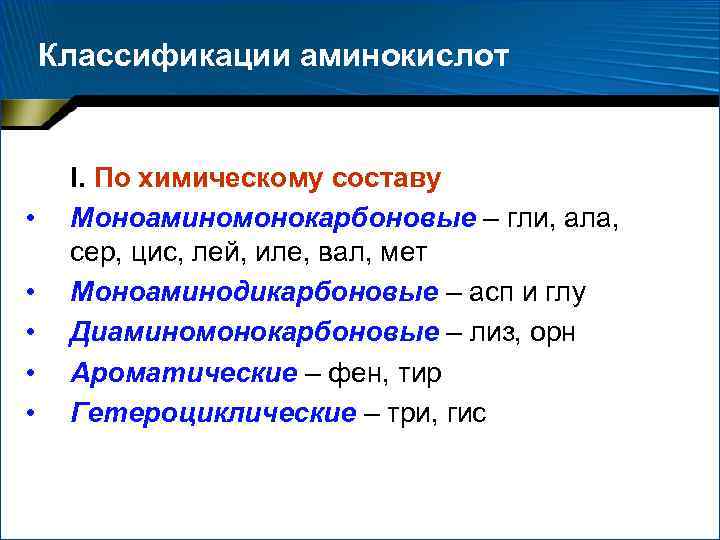 Классификации аминокислот

I. По химическому составу

• Моноаминомонокарбоновые – гли, ала, сер, цис, лей, иле, вал, мет
• Моноаминодикарбоновые – асп и глу
• Диаминомонокарбоновые – лиз, орн
• Ароматические – фен, тир
• Гетероциклические – три, гис